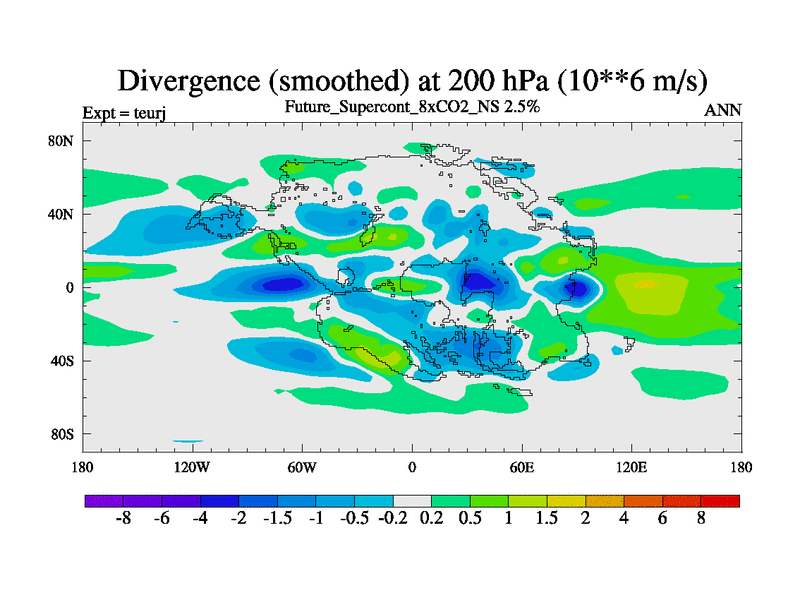 Divergence (smoothed) at 200 hPa (10**6 m/s)

Expt = teurj

Future_Supercont_8xCO2_NS 2.5%

ANN

80N
40N
0
40S
80S

180 120W 60W 0 60E 120E 180

-8 -6 -4 -2 -1.5 -1 -0.5 -0.2 0.2 0.5 1 1.5 2 4 6 8